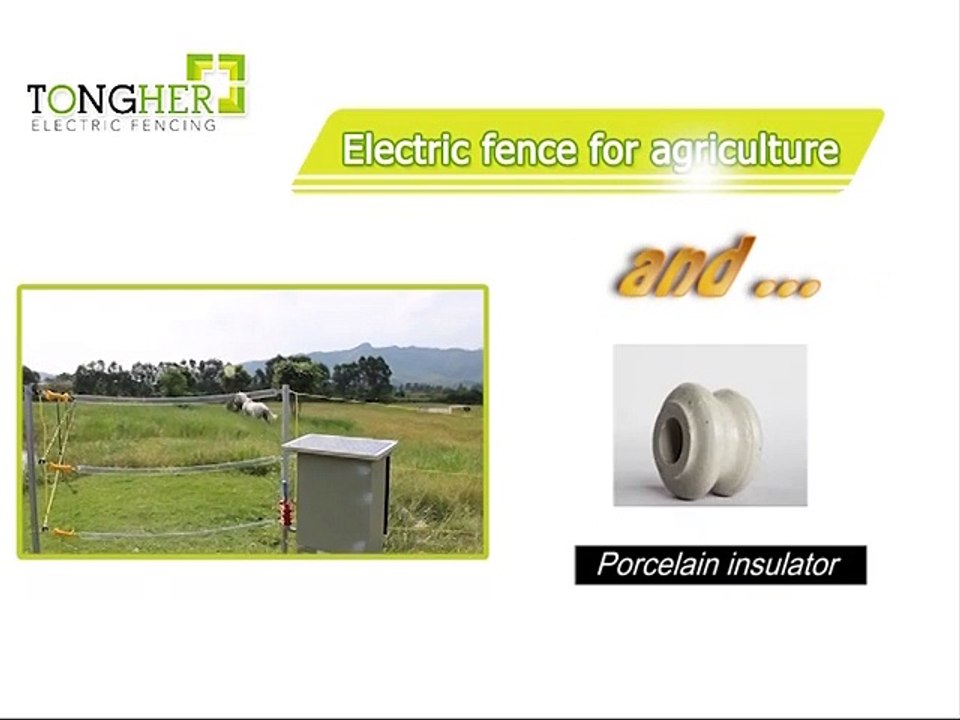 TONGHER
ELECTRIC FENCING

Electric fence for agriculture

and ...

Porcelain insulator